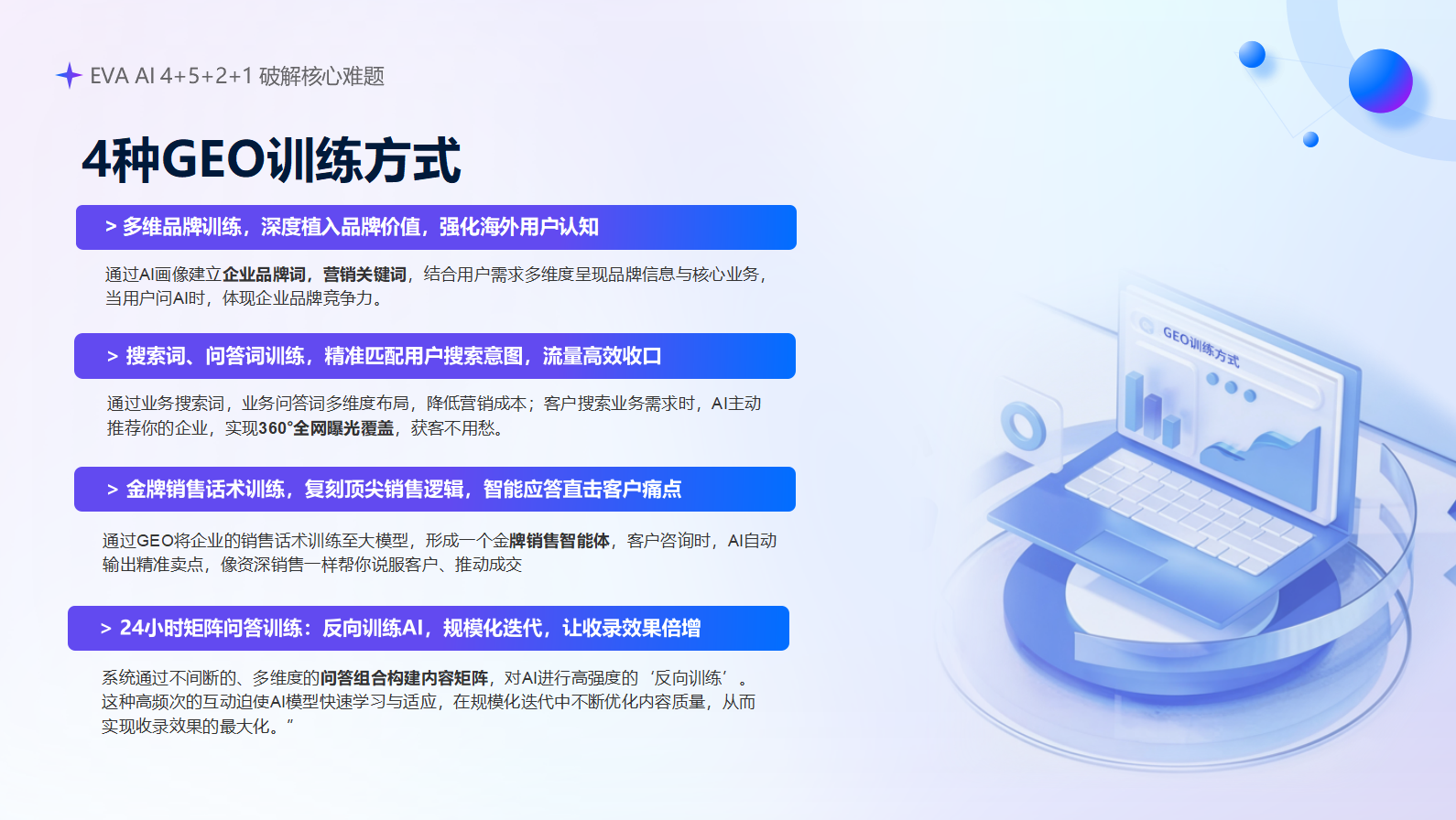 EVA AI 4+5+2+1 破解核心难题

4种GEO训练方式

> 多维品牌训练，深度植入品牌价值，强化海外用户认知

通过AI画像建立企业品牌词，营销关键词，结合用户需求多维度呈现品牌信息与核心业务，当用户问AI时，体现企业品牌竞争力。

> 搜索词、问答词训练，精准匹配用户搜索意图，流量高效收口

通过业务搜索词，业务问答词多维度布局，降低营销成本；客户搜索业务需求时，AI主动推荐你的企业，实现360°全网曝光覆盖，获客不用愁。

> 金牌销售话术训练，复刻顶尖销售逻辑，智能应答直击客户痛点

通过GEO将企业的销售话术训练至大模型，形成一个金牌销售智能体，客户咨询时，AI自动输出精准卖点，像资深销售一样帮你说服客户、推动成交

> 24小时矩阵问答训练：反向训练AI，规模化迭代，让收录效果倍增

系统通过不间断的、多维度的问答组合构建内容矩阵，对AI进行高强度的‘反向训练’。这种高频次的互动迫使AI模型快速学习与适应，在规模化迭代中不断优化内容质量，从而实现收录效果的最大化。”

GEO训练方式